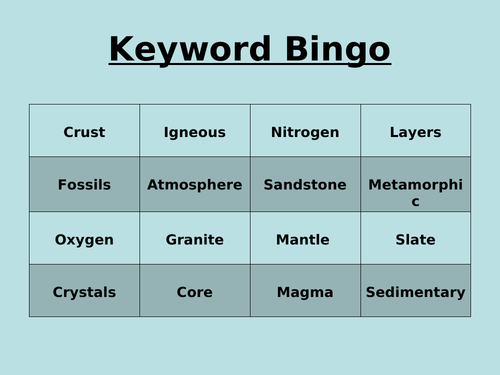 Keyword Bingo

| Crust | Igneous | Nitrogen | Layers |
|---|---|---|---|
| Fossils | Atmosphere | Sandstone | Metamorphic |
| Oxygen | Granite | Mantle | Slate |
| Crystals | Core | Magma | Sedimentary |